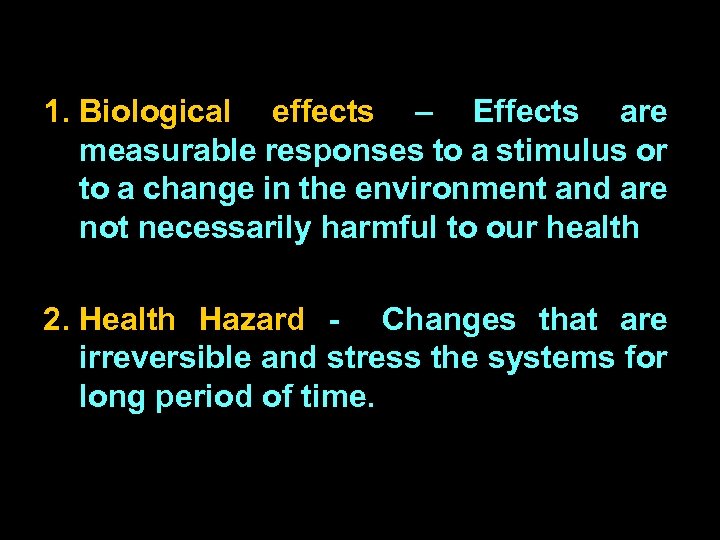 1. Biological effects – Effects are measurable responses to a stimulus or to a change in the environment and are not necessarily harmful to our health

2. Health Hazard - Changes that are irreversible and stress the systems for long period of time.